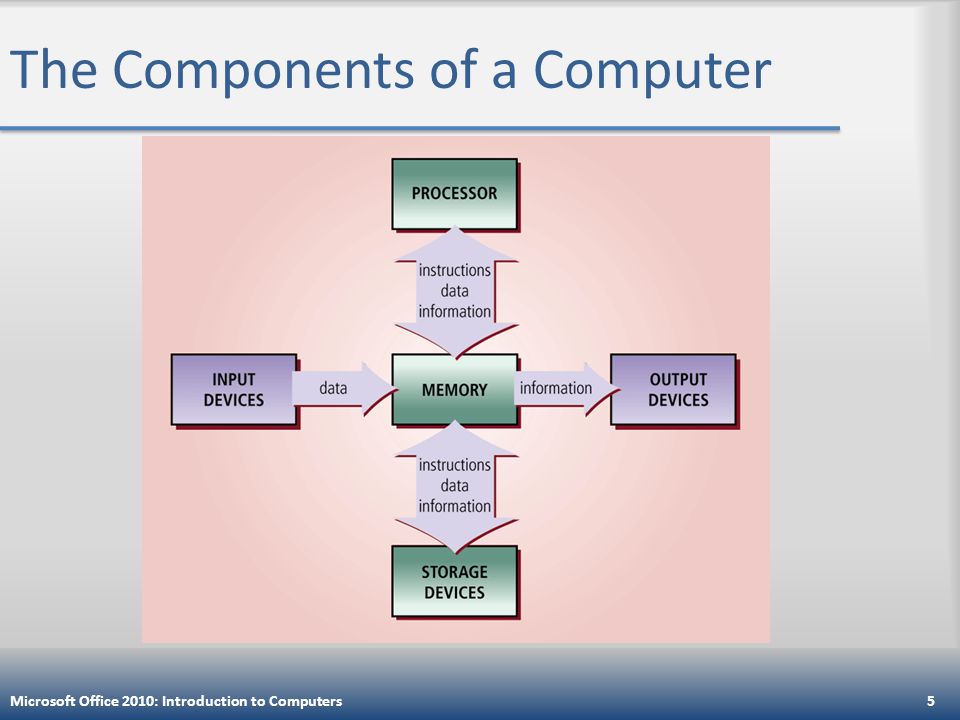 The Components of a Computer

PROCESSOR

instructions
data
information

INPUT DEVICES

data

MEMORY

information

OUTPUT DEVICES

instructions
data
information

STORAGE DEVICES

Microsoft Office 2010: Introduction to Computers

5